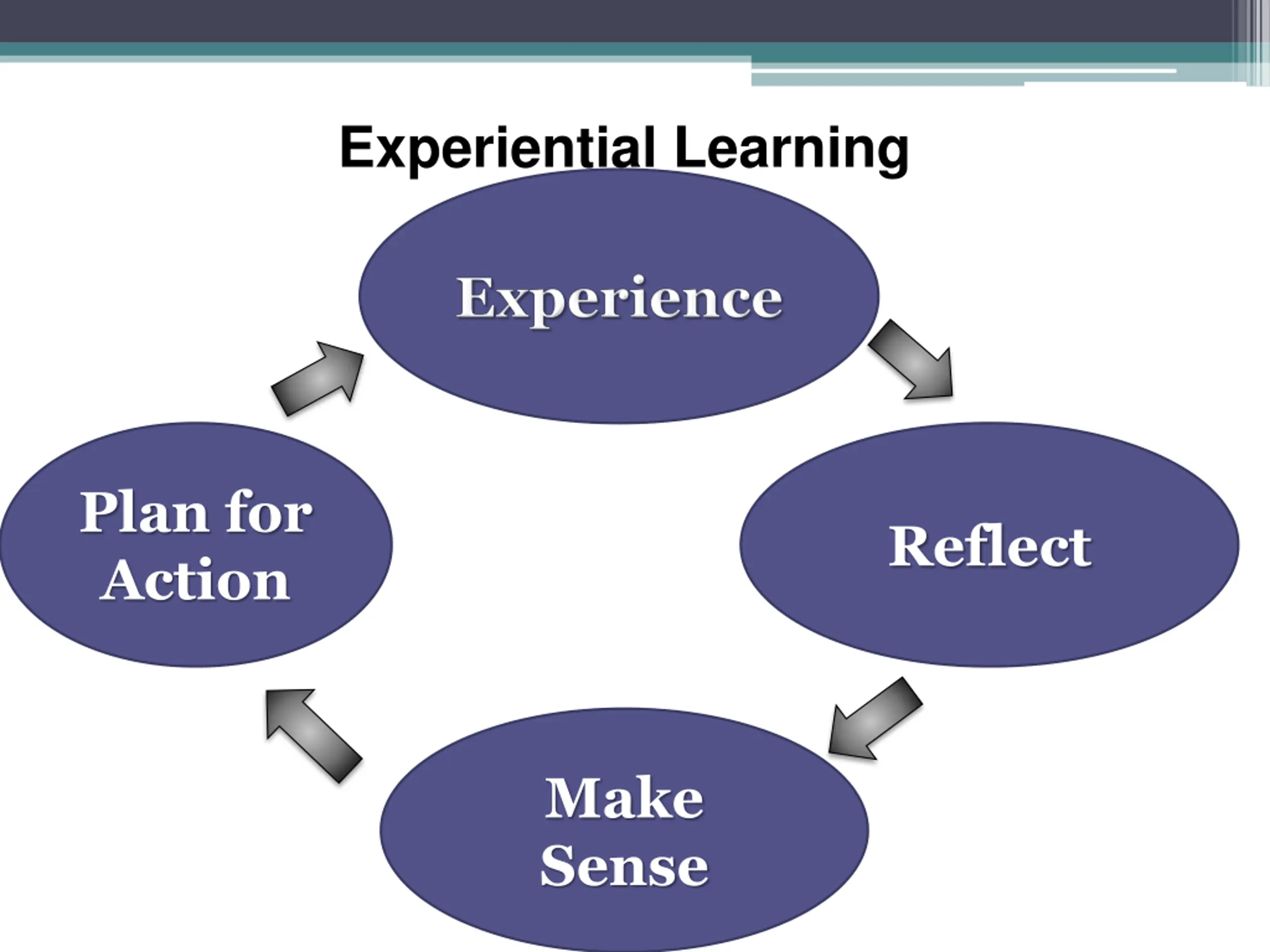 Experiential Learning

Experience

Reflect

Make Sense

Plan for Action